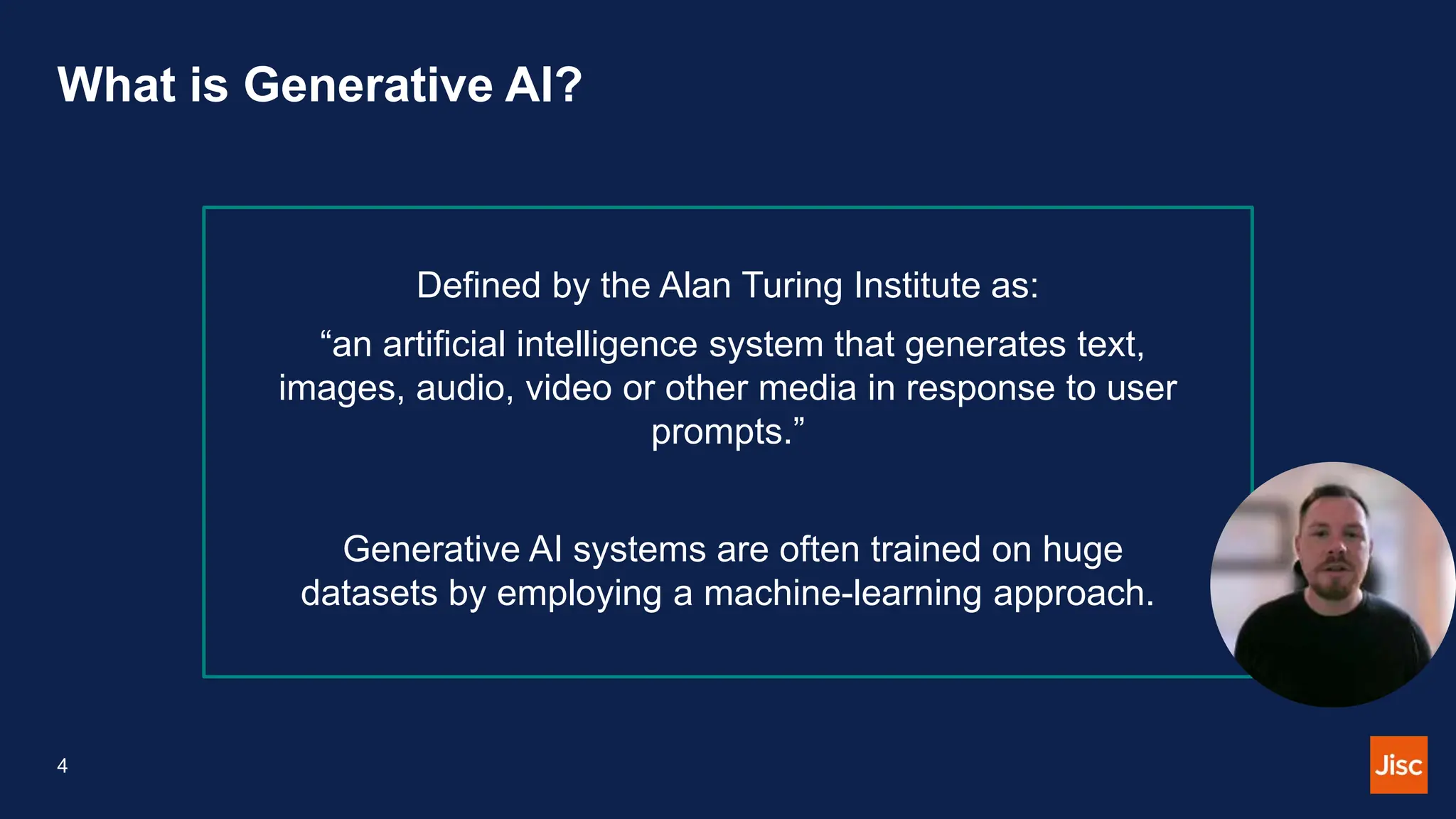 What is Generative AI?

Defined by the Alan Turing Institute as:

“an artificial intelligence system that generates text, images, audio, video or other media in response to user prompts.”

Generative AI systems are often trained on huge datasets by employing a machine-learning approach.

4

Jisc